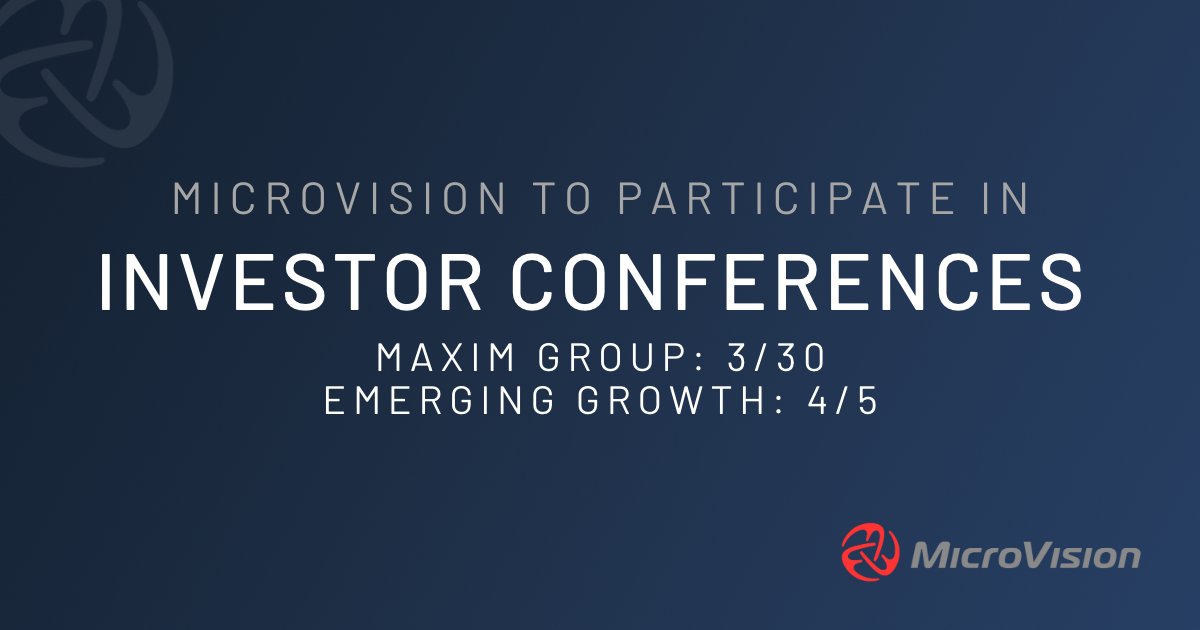 MICROVISION TO PARTICIPATE IN
INVESTOR CONFERENCES
MAXIM GROUP: 3/30
EMERGING GROWTH: 4/5

MicroVision